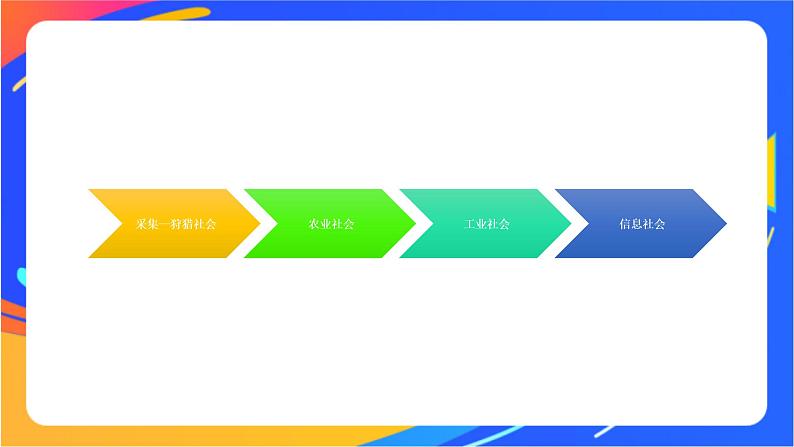 采集—狩猎社会

农业社会

工业社会

信息社会